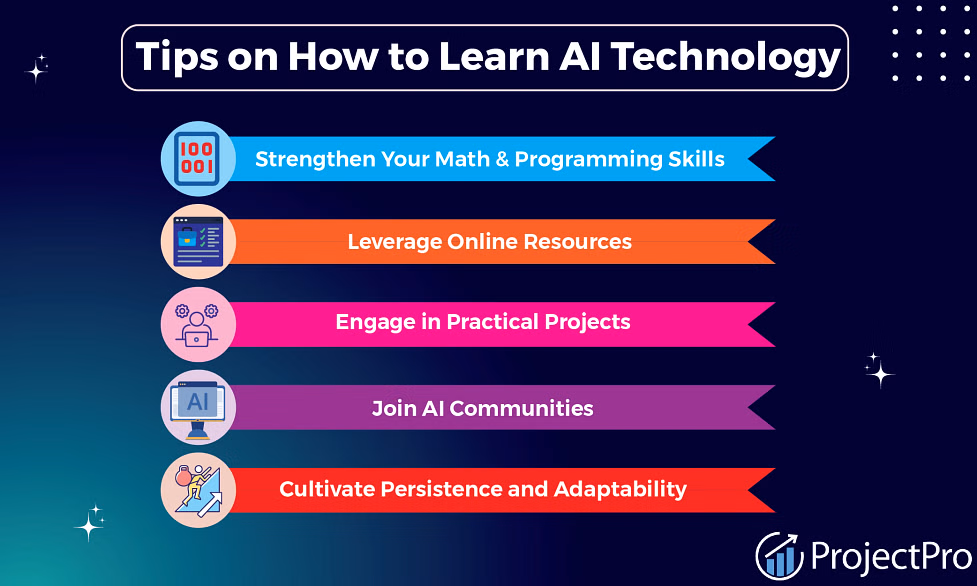 Tips on How to Learn AI Technology

100
001

Strengthen Your Math & Programming Skills

Leverage Online Resources

Engage in Practical Projects

AI

Join AI Communities

Cultivate Persistence and Adaptability

ProjectPro